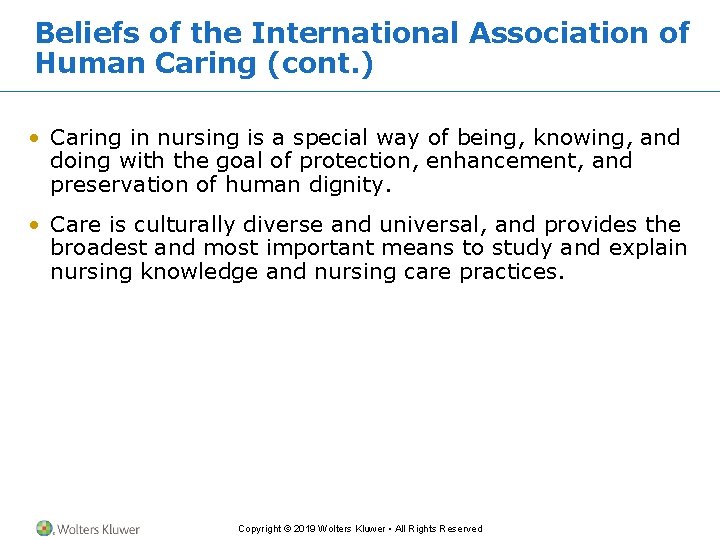 Beliefs of the International Association of Human Caring (cont.)

• Caring in nursing is a special way of being, knowing, and doing with the goal of protection, enhancement, and preservation of human dignity.

• Care is culturally diverse and universal, and provides the broadest and most important means to study and explain nursing knowledge and nursing care practices.

Wolters Kluwer

Copyright © 2019 Wolters Kluwer • All Rights Reserved